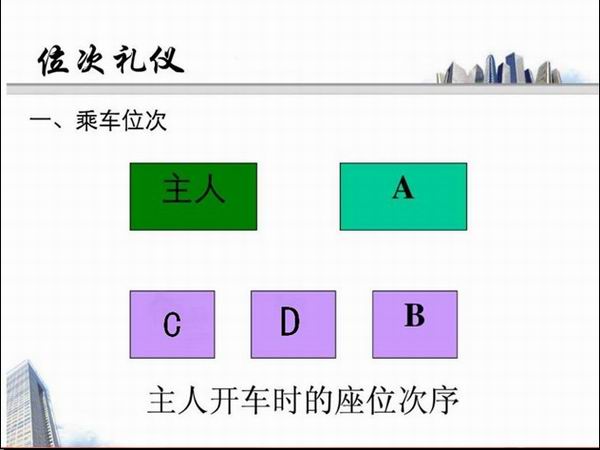 位次礼仪

一、乘车位次

主人

A

C

D

B

主人开车时的座位次序